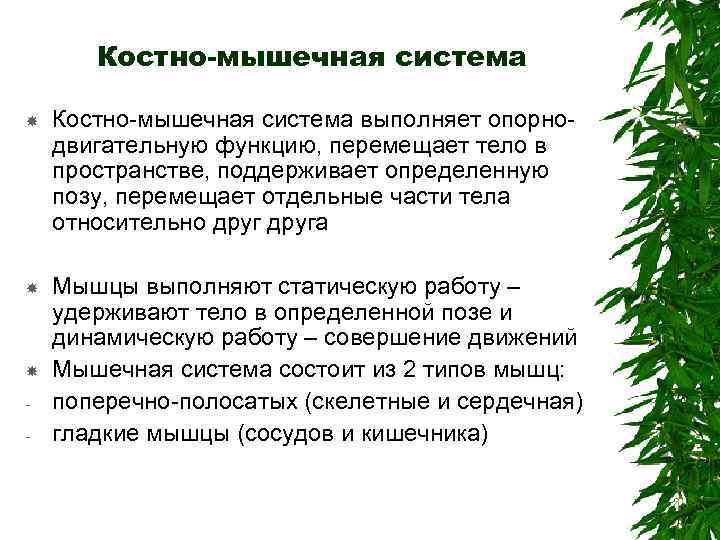 Костно-мышечная система

Костно-мышечная система выполняет опорно-двигательную функцию, перемещает тело в пространстве, поддерживает определенную позу, перемещает отдельные части тела относительно друг друга

Мышцы выполняют статическую работу – удерживают тело в определенной позе и динамическую работу – совершение движений

Мышечная система состоит из 2 типов мышц:
- поперечно-полосатых (скелетные и сердечная)
- гладкие мышцы (сосудов и кишечника)